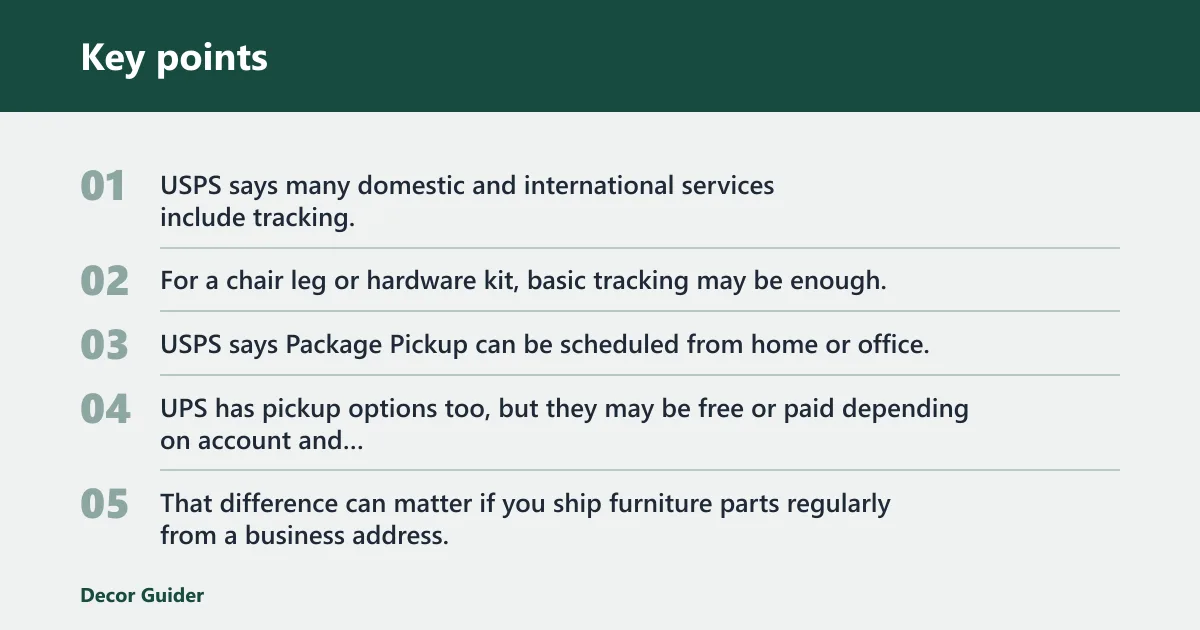 Key points

01 USPS says many domestic and international services include tracking.

02 For a chair leg or hardware kit, basic tracking may be enough.

03 USPS says Package Pickup can be scheduled from home or office.

04 UPS has pickup options too, but they may be free or paid depending on account and...

05 That difference can matter if you ship furniture parts regularly from a business address.

Decor Guider